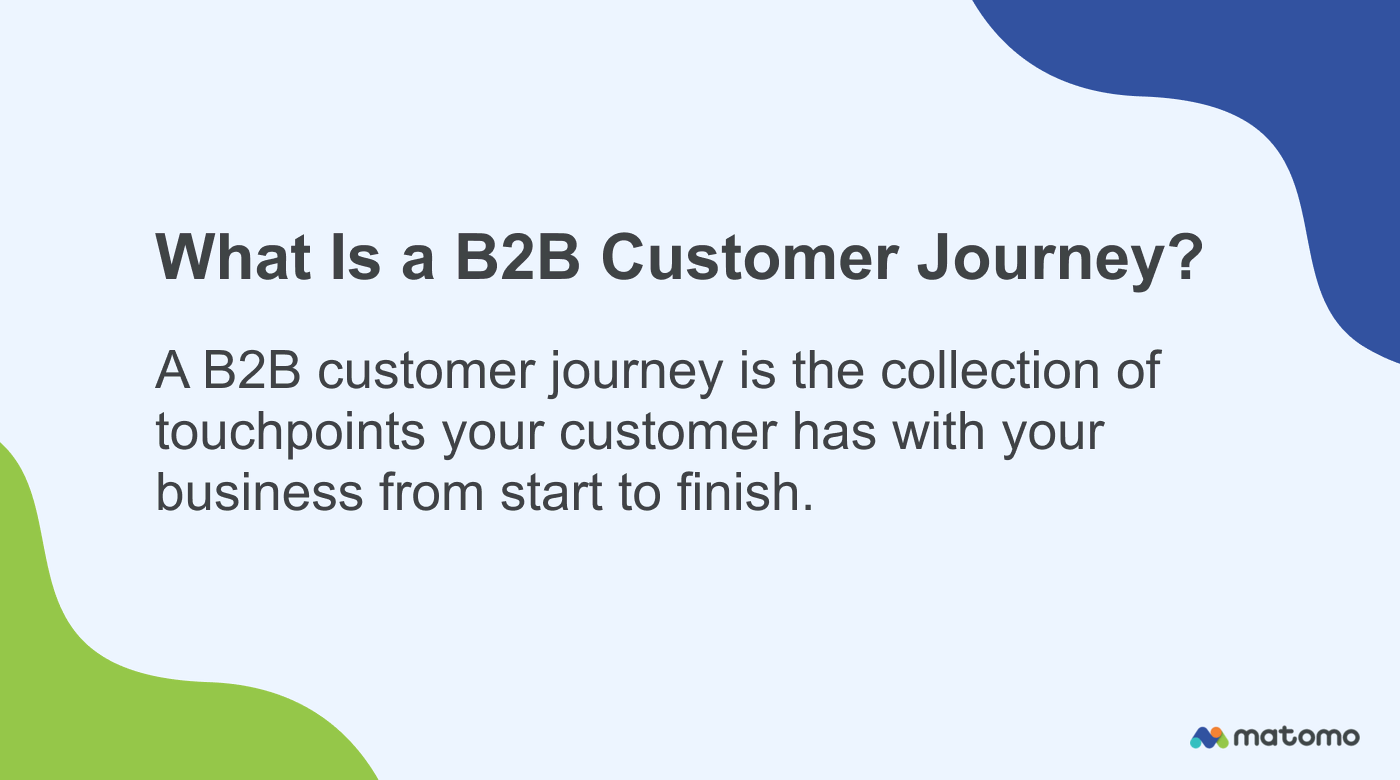 What Is a B2B Customer Journey?

A B2B customer journey is the collection of touchpoints your customer has with your business from start to finish.

matomo